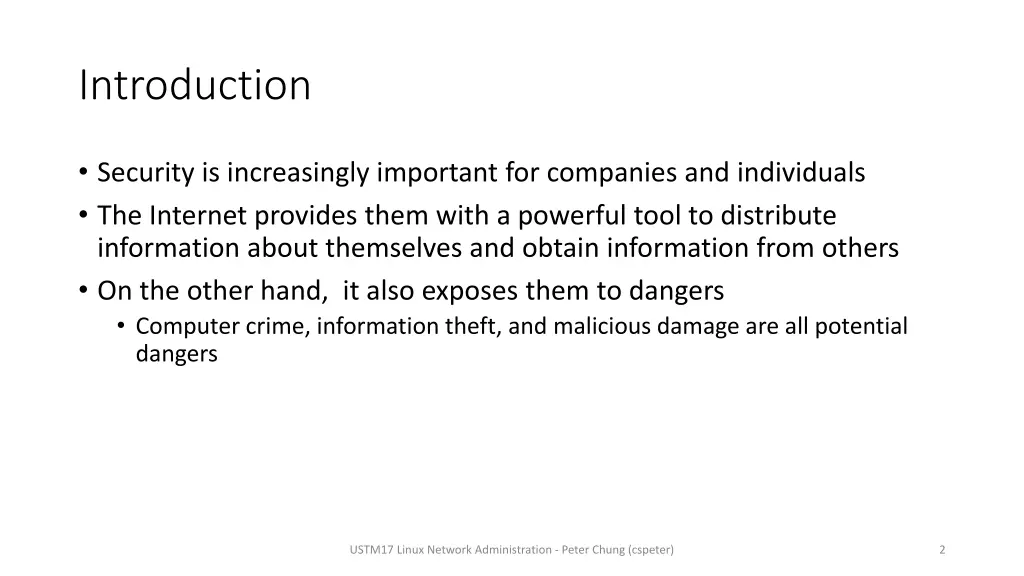 Introduction

• Security is increasingly important for companies and individuals
• The Internet provides them with a powerful tool to distribute information about themselves and obtain information from others
• On the other hand,  it also exposes them to dangers
  • Computer crime, information theft, and malicious damage are all potential dangers

USTM17 Linux Network Administration - Peter Chung (cspeter)

2